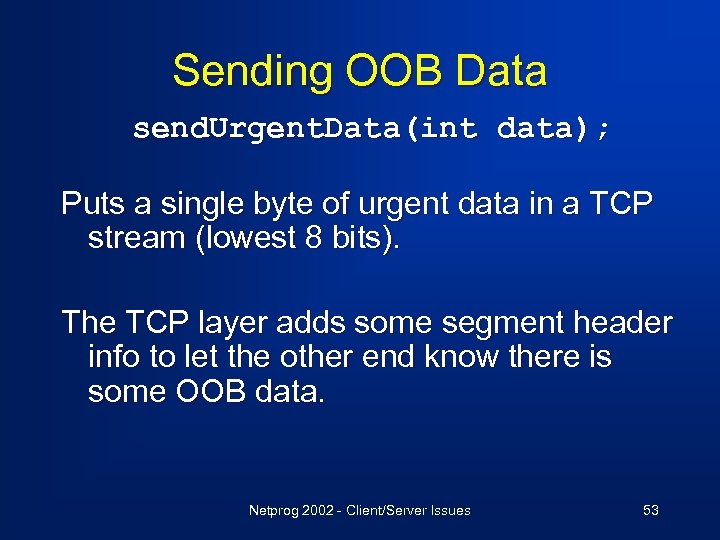 Sending OOB Data

sendUrgentData(int data);

Puts a single byte of urgent data in a TCP stream (lowest 8 bits).

The TCP layer adds some segment header info to let the other end know there is some OOB data.

Netprog 2002 - Client/Server Issues

53